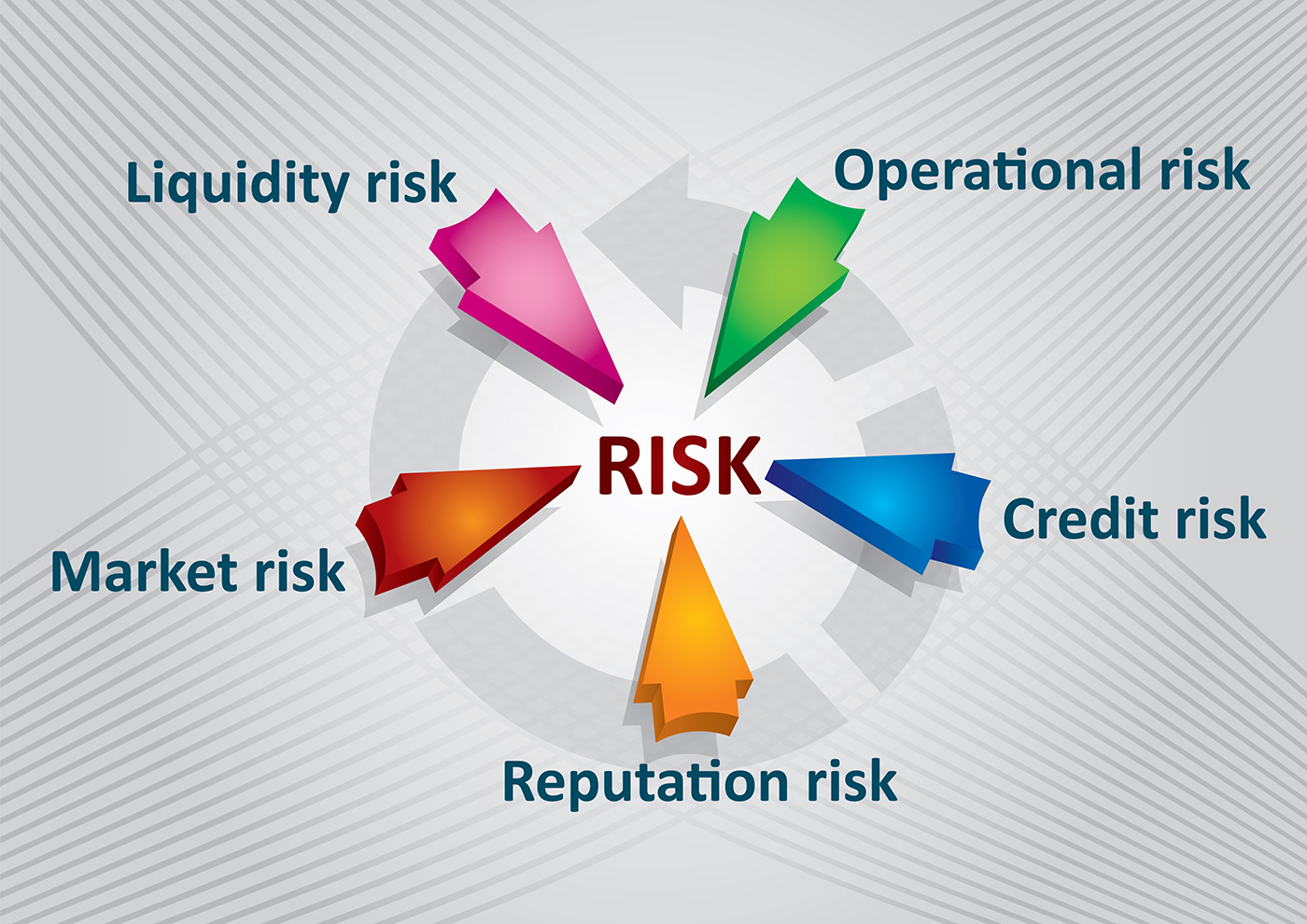 Liquidity risk

Operational risk

RISK

Market risk

Credit risk

Reputation risk